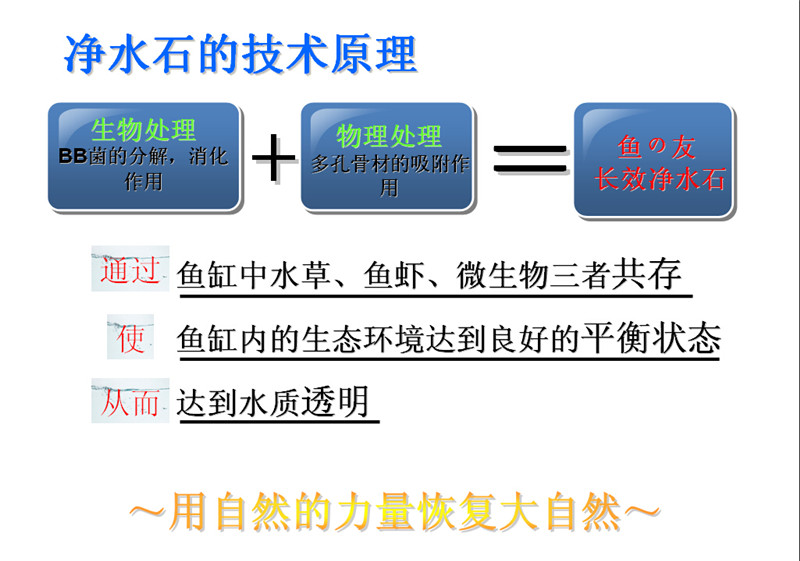 净水石的技术原理

生物处理
BB菌的分解，消化作用

+

物理处理
多孔骨材的吸附作用

=

鱼の友
长效净水石

通过 鱼缸中水草、鱼虾、微生物三者共存

使 鱼缸内的生态环境达到良好的平衡状态

从而 达到水质透明

～用自然的力量恢复大自然～